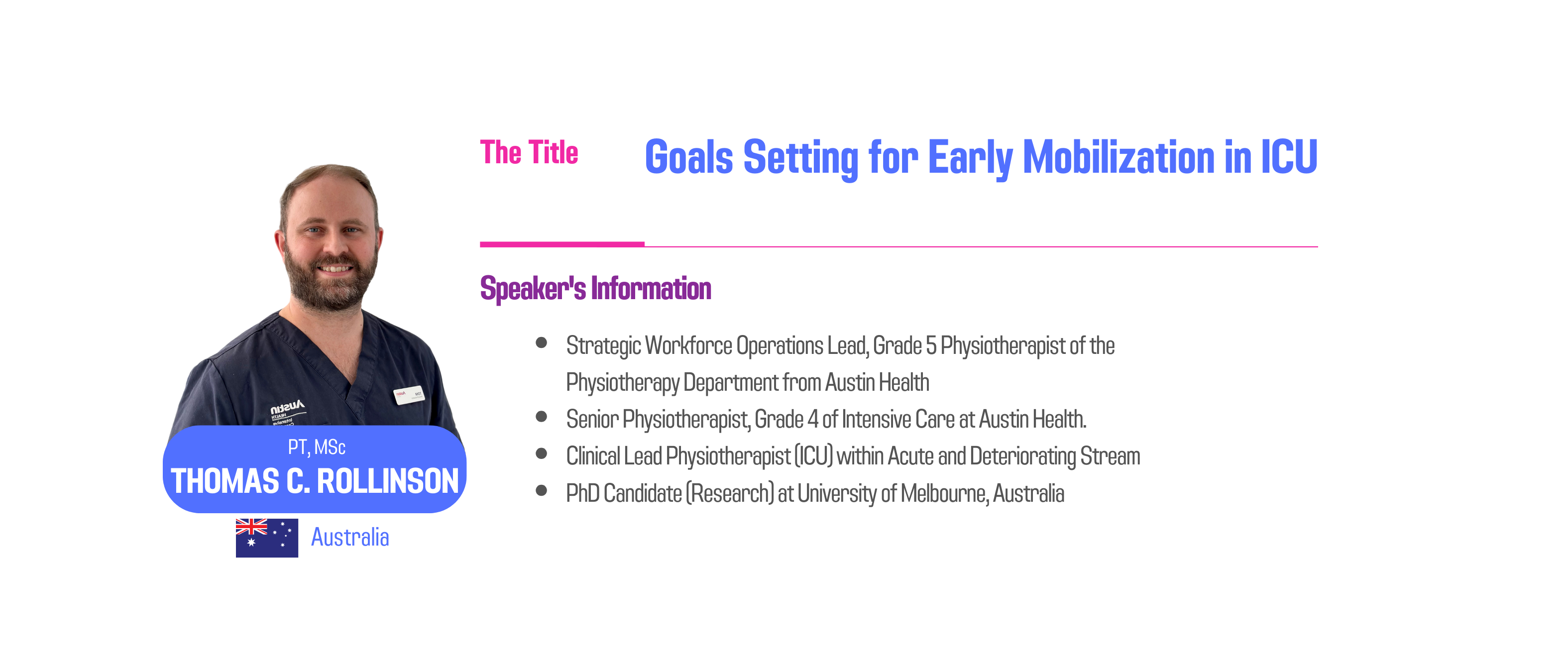 PT, MSc
THOMAS C. ROLLINSON
Australia

The Title Goals Setting for Early Mobilization in ICU

Speaker's Information

- Strategic Workforce Operations Lead, Grade 5 Physiotherapist of the Physiotherapy Department from Austin Health
- Senior Physiotherapist, Grade 4 of Intensive Care at Austin Health.
- Clinical Lead Physiotherapist (ICU) within Acute and Deteriorating Stream
- PhD Candidate (Research) at University of Melbourne, Australia